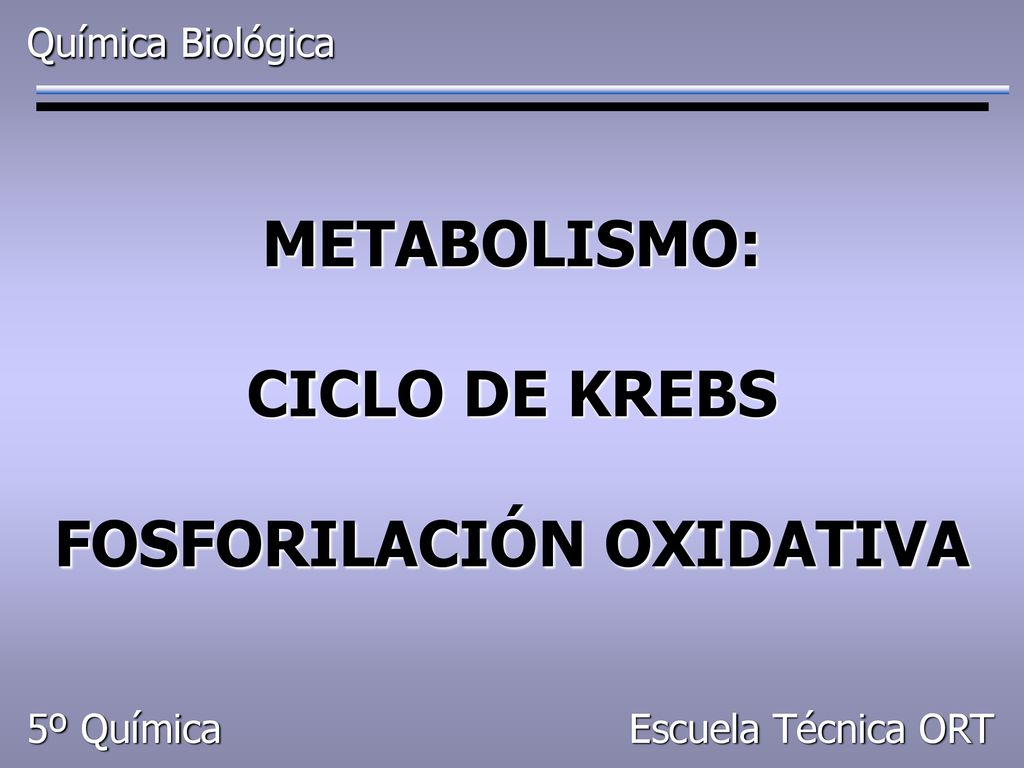 Química Biológica

METABOLISMO:

CICLO DE KREBS

FOSFORILACIÓN OXIDATIVA

5º Química

Escuela Técnica ORT